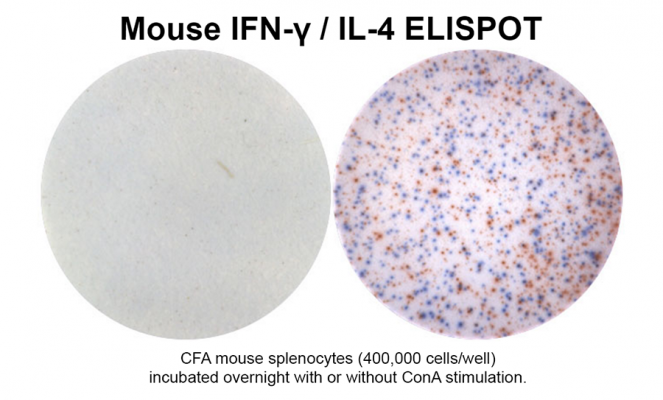 Mouse IFN-γ / IL-4 ELISPOT

CFA mouse splenocytes (400,000 cells/well) incubated overnight with or without ConA stimulation.